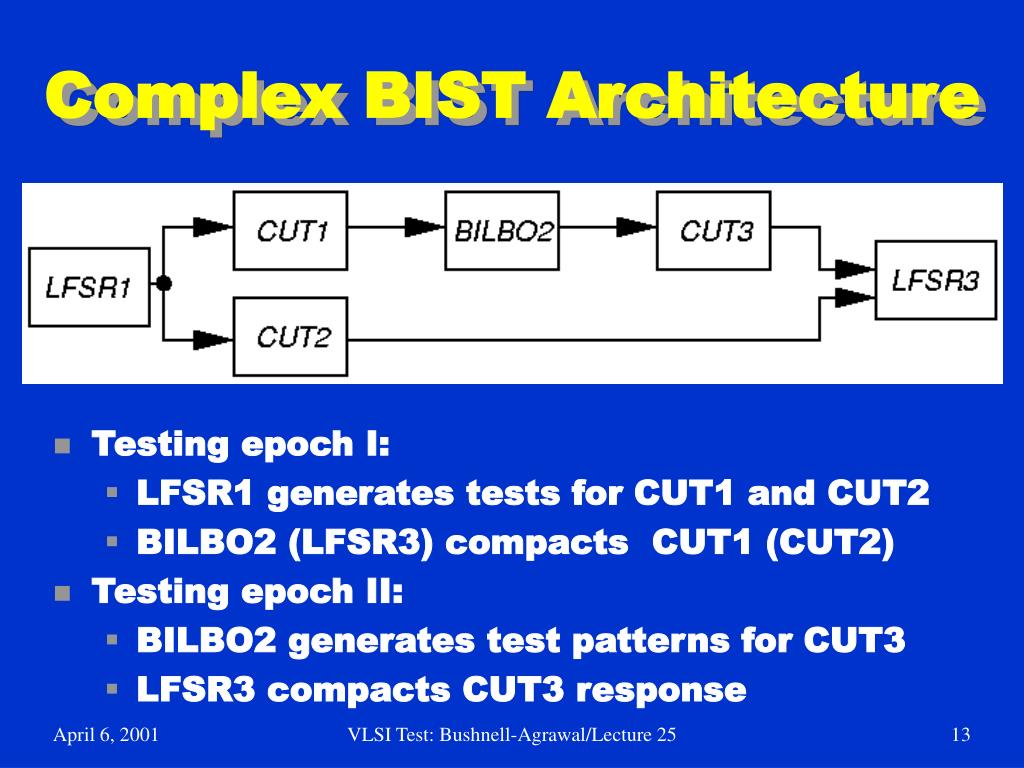 Complex BIST Architecture

LFSR1

CUT1

BILBO2

CUT3

CUT2

LFSR3

Testing epoch I:

LFSR1 generates tests for CUT1 and CUT2

BILBO2 (LFSR3) compacts CUT1 (CUT2)

Testing epoch II:

BILBO2 generates test patterns for CUT3

LFSR3 compacts CUT3 response

April 6, 2001

VLSI Test: Bushnell-Agrawal/Lecture 25

13